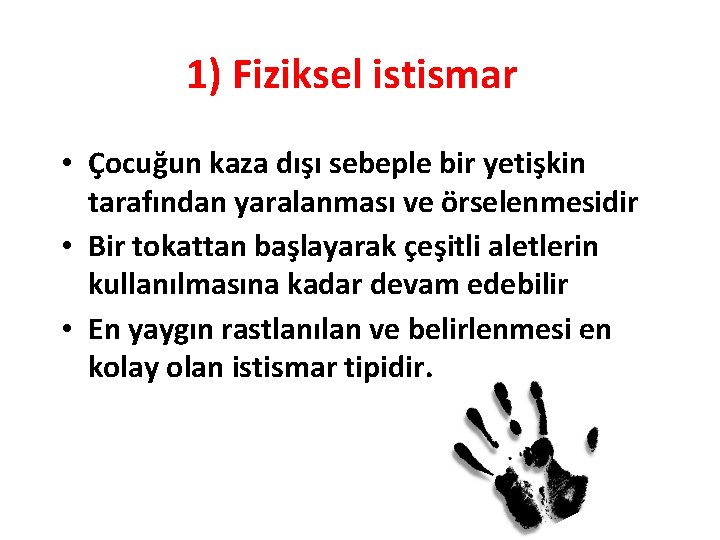 1) Fiziksel istismar

• Çocuğun kaza dışı sebeple bir yetişkin tarafından yaralanması ve örselenmesidir
• Bir tokattan başlayarak çeşitli aletlerin kullanılmasına kadar devam edebilir
• En yaygın rastlanılan ve belirlenmesi en kolay olan istismar tipidir.